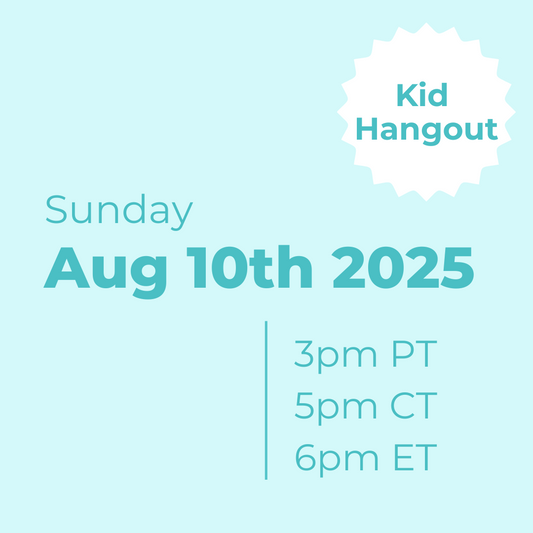 Kid Hangout

Sunday
Aug 10th 2025

3pm PT
5pm CT
6pm ET